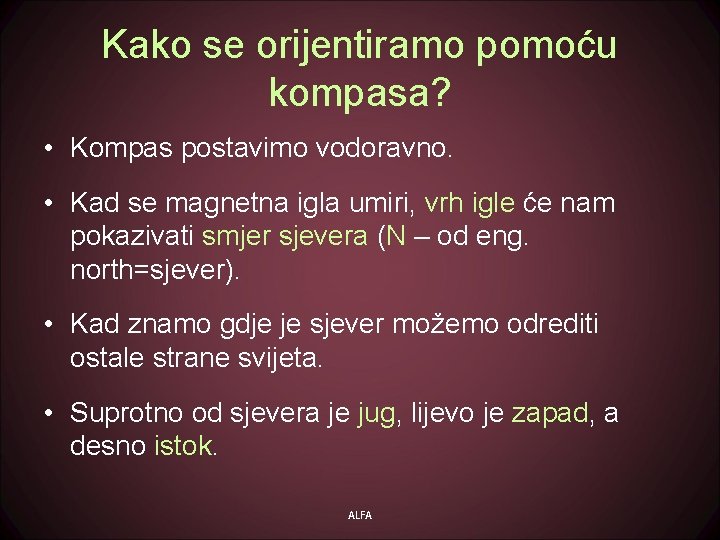 Kako se orijentiramo pomoću kompasa?

• Kompas postavimo vodoravno.

• Kad se magnetna igla umiri, vrh igle će nam pokazivati smjer sjevera (N – od eng. north=sjever).

• Kad znamo gdje je sjever možemo odrediti ostale strane svijeta.

• Suprotno od sjevera je jug, lijevo je zapad, a desno istok.

ALFA